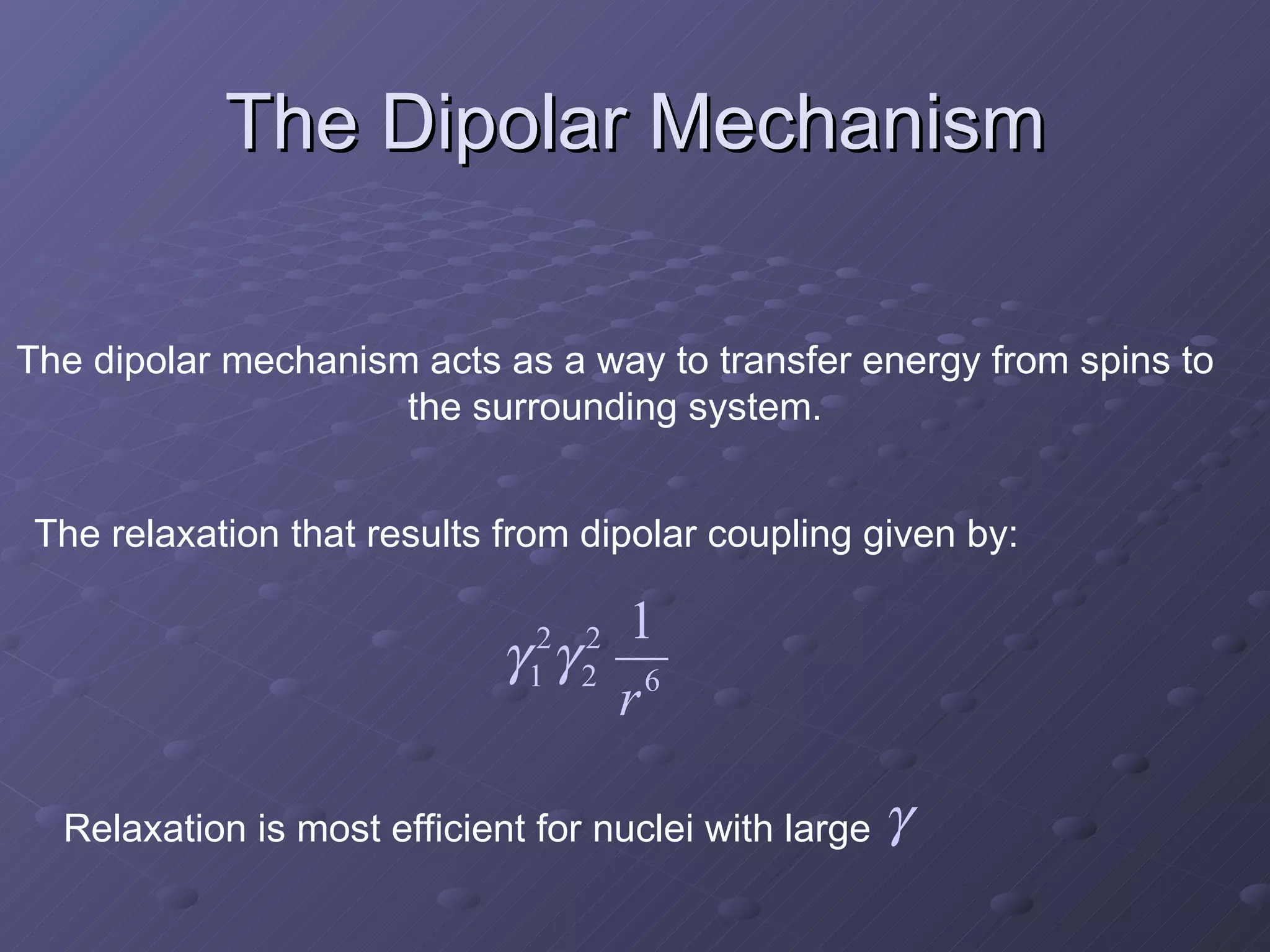 The Dipolar Mechanism

The dipolar mechanism acts as a way to transfer energy from spins to the surrounding system.

The relaxation that results from dipolar coupling given by:

$\gamma_1^2 \gamma_2^2 \frac{1}{r^6}$

Relaxation is most efficient for nuclei with large $\gamma$